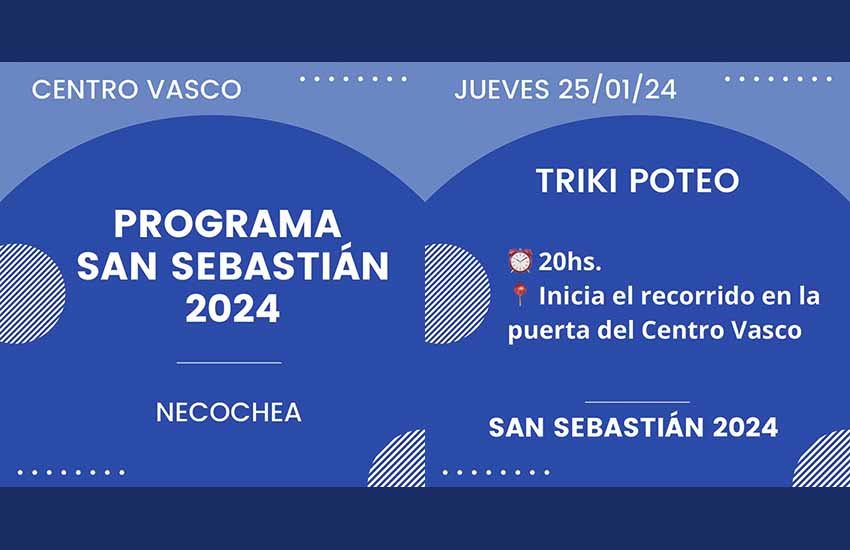 CENTRO VASCO

PROGRAMA
SAN SEBASTIÁN
2024

NECOCHEA

JUEVES 25/01/24

TRIKI POTEO

⏰ 20hs.
📍 Inicia el recorrido en la puerta del Centro Vasco

SAN SEBASTIÁN 2024